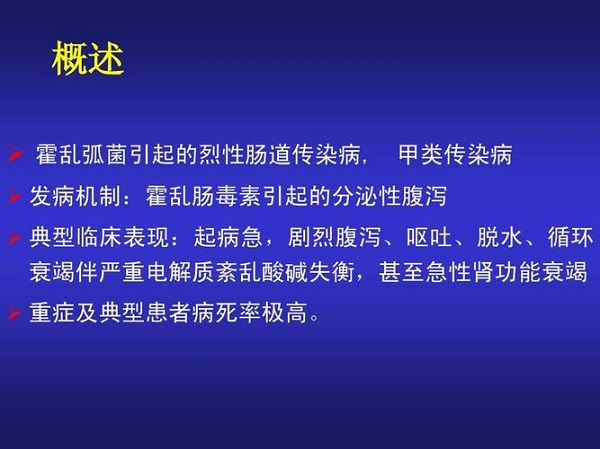 概述

➢ 霍乱弧菌引起的烈性肠道传染病， 甲类传染病

➢ 发病机制：霍乱肠毒素引起的分泌性腹泻

➢ 典型临床表现：起病急，剧烈腹泻、呕吐、脱水、循环衰竭伴严重电解质紊乱酸碱失衡，甚至急性肾功能衰竭

➢ 重症及典型患者病死率极高。